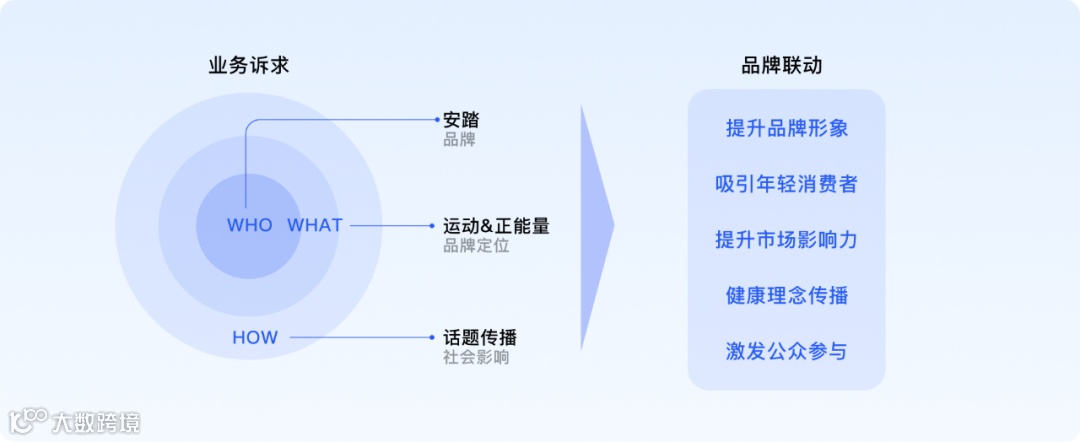 业务诉求

WHO WHAT

HOW

安踏
品牌

运动&正能量
品牌定位

话题传播
社会影响

品牌联动

提升品牌形象

吸引年轻消费者

提升市场影响力

健康理念传播

激发公众参与

大数跨境